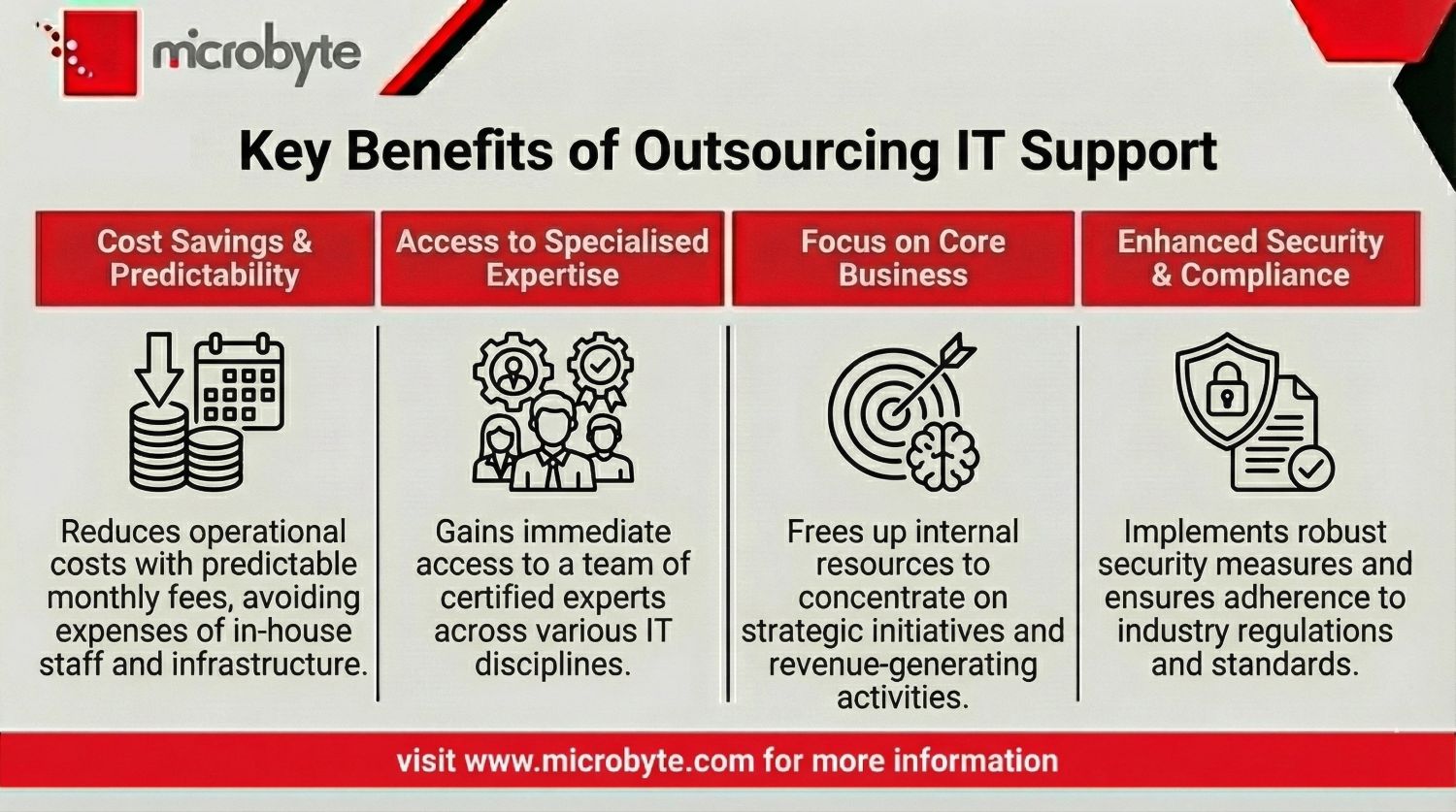 microbyte

Key Benefits of Outsourcing IT Support

Cost Savings & Predictability

Reduces operational costs with predictable monthly fees, avoiding expenses of in-house staff and infrastructure.

Access to Specialised Expertise

Gains immediate access to a team of certified experts across various IT disciplines.

Focus on Core Business

Frees up internal resources to concentrate on strategic initiatives and revenue-generating activities.

Enhanced Security & Compliance

Implements robust security measures and ensures adherence to industry regulations and standards.

visit www.microbyte.com for more information